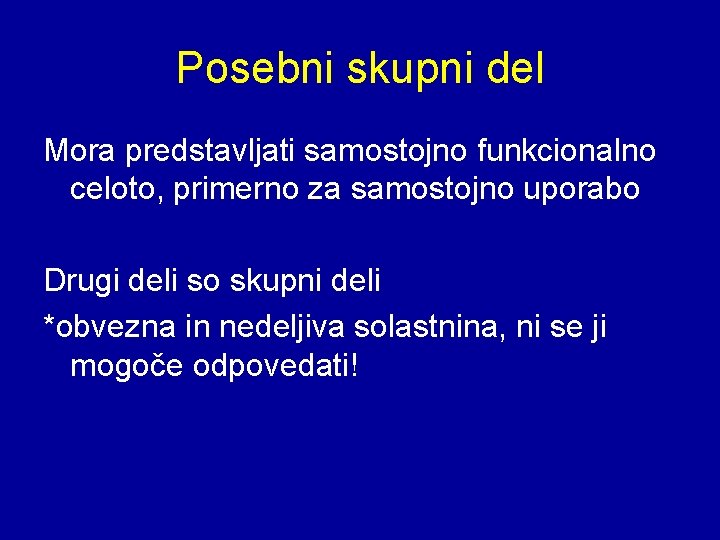 Posebni skupni del

Mora predstavljati samostojno funkcionalno celoto, primerno za samostojno uporabo

Drugi deli so skupni deli

*obvezna in nedeljiva solastnina, ni se ji mogoče odpovedati!